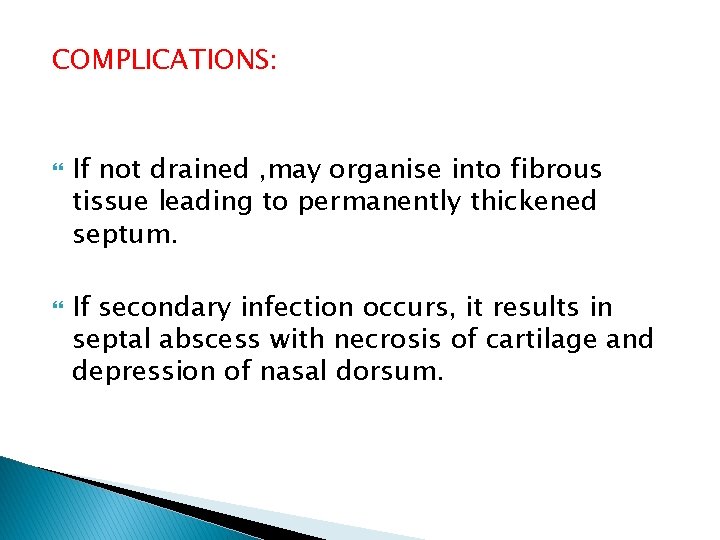 COMPLICATIONS:

If not drained ,may organise into fibrous tissue leading to permanently thickened septum.

If secondary infection occurs, it results in septal abscess with necrosis of cartilage and depression of nasal dorsum.